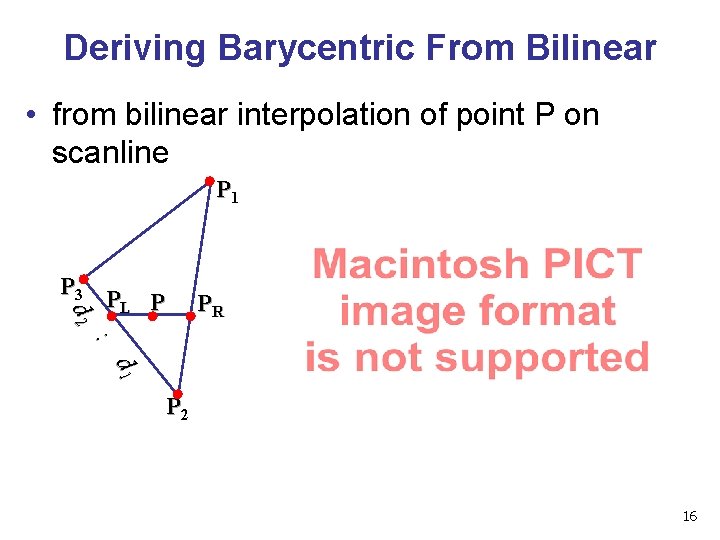 Deriving Barycentric From Bilinear

• from bilinear interpolation of point P on scanline

$P_1$

$P_3$

$P_L$ P $P_R$

$d_2$ : $d_1$

$P_2$

Macintosh PICT image format is not supported

16